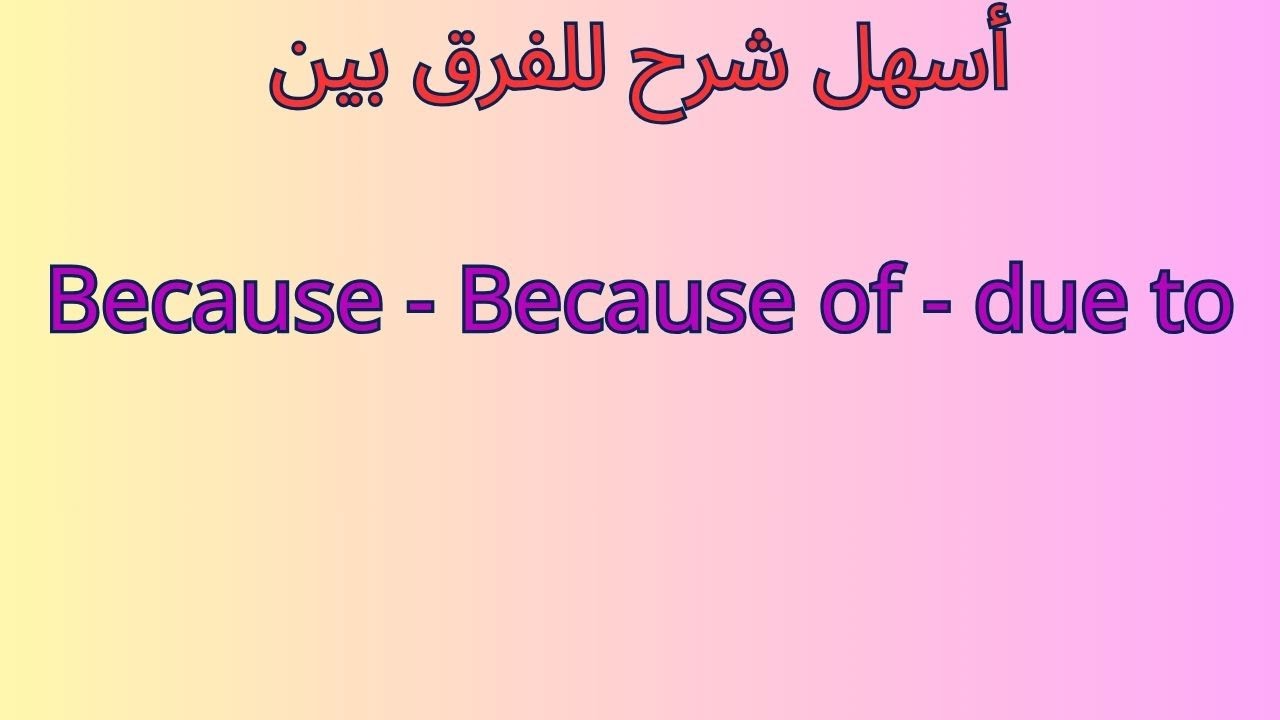 أسهل شرح للفرق بين

Because - Because of - due to